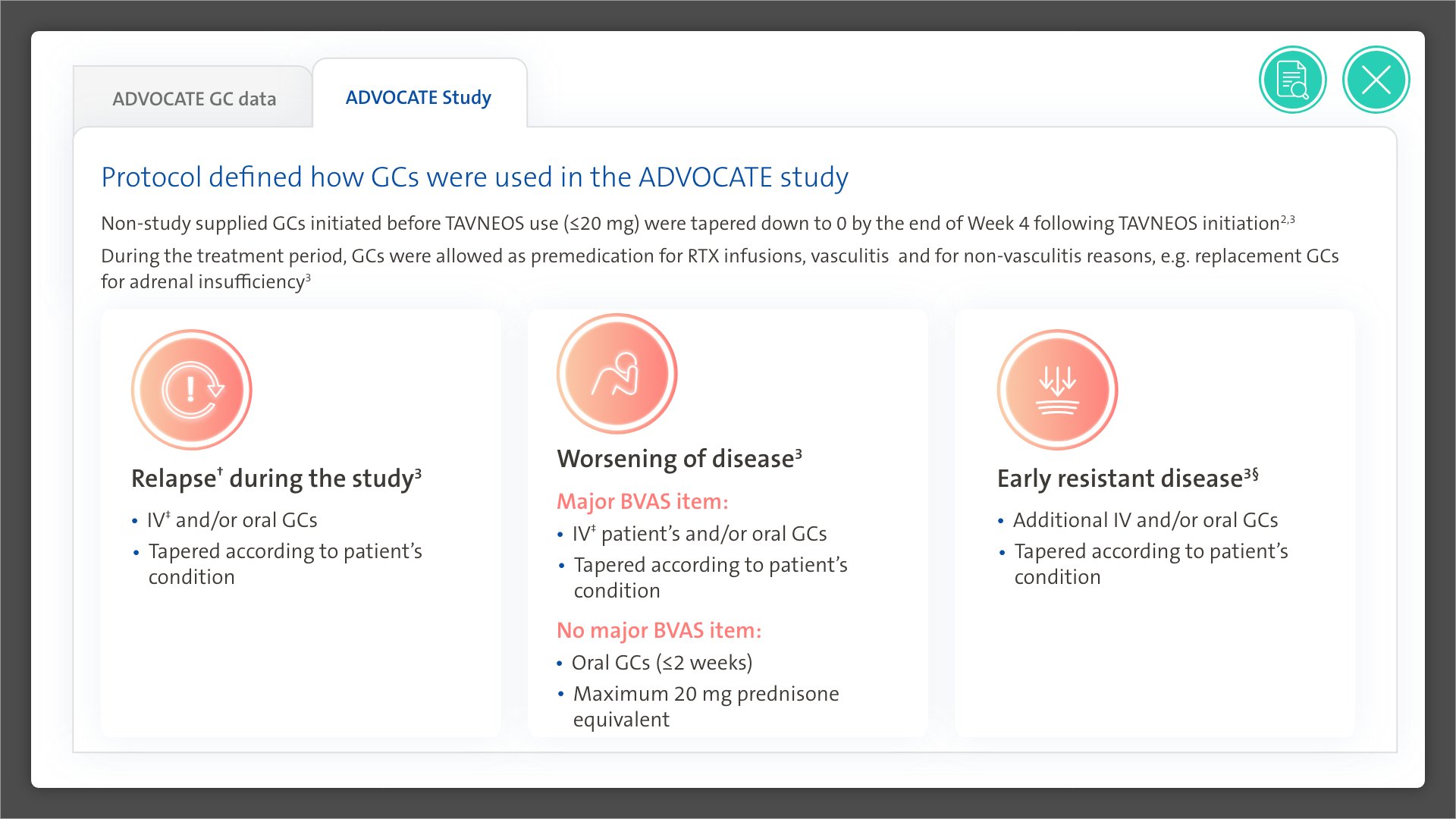 ADVOCATE GC data

ADVOCATE Study

Protocol defined how GCs were used in the ADVOCATE study

Non-study supplied GCs initiated before TAVNEOS use (≤20 mg) were tapered down to 0 by the end of Week 4 following TAVNEOS initiation$^{2,3}$

During the treatment period, GCs were allowed as premedication for RTX infusions, vasculitis and for non-vasculitis reasons, e.g. replacement GCs for adrenal insufficiency$^{3}$

Relapse$^{†}$ during the study$^{3}$

• IV$^{‡}$ and/or oral GCs
• Tapered according to patient's condition

Worsening of disease$^{3}$

Major BVAS item:

• IV$^{‡}$ patient's and/or oral GCs
• Tapered according to patient's condition

No major BVAS item:

• Oral GCs (≤2 weeks)
• Maximum 20 mg prednisone equivalent

Early resistant disease$^{3§}$

• Additional IV and/or oral GCs
• Tapered according to patient's condition